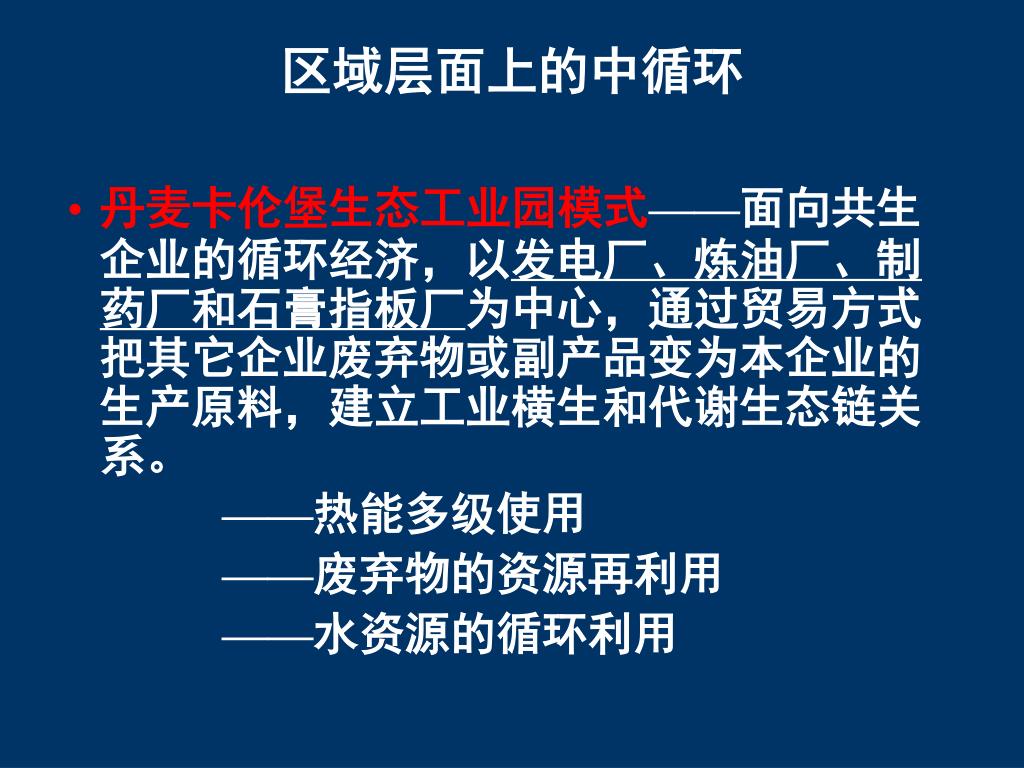 区域层面上的中循环

• 丹麦卡伦堡生态工业园模式——面向共生企业的循环经济，以发电厂、炼油厂、制药厂和石膏指板厂为中心，通过贸易方式把其它企业废弃物或副产品变为本企业的生产原料，建立工业横生和代谢生态链关系。

——热能多级使用
——废弃物的资源再利用
——水资源的循环利用